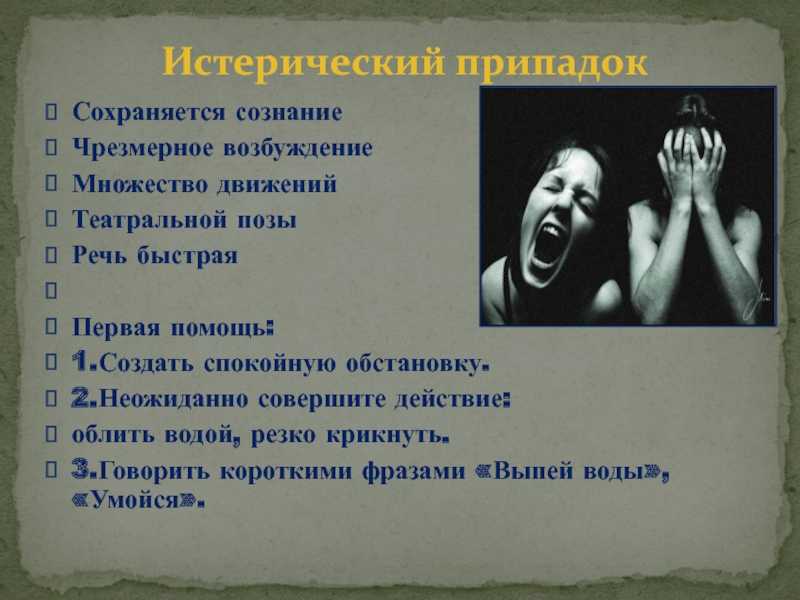 Истерический припадок

Сохраняется сознание

Чрезмерное возбуждение

Множество движений

Театральной позы

Речь быстрая

Первая помощь:

1.Создать спокойную обстановку.

2.Неожиданно совершите действие:

облить водой, резко крикнуть.

3.Говорить короткими фразами «Выпей воды», «Умойся».